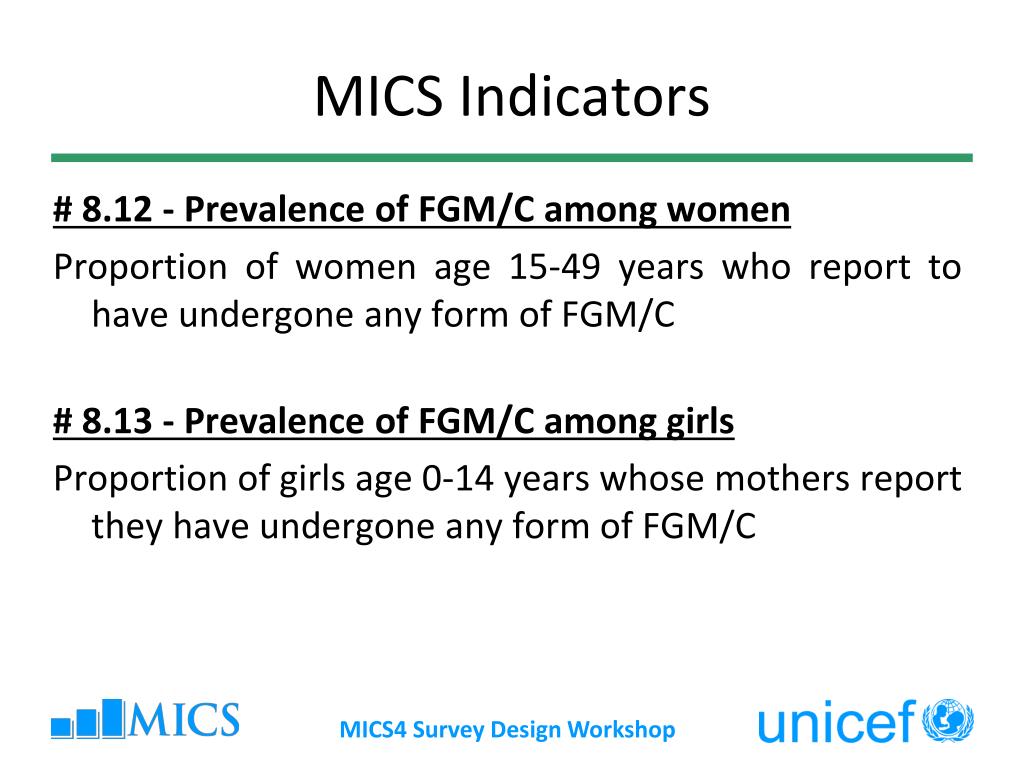 MICS Indicators

# 8.12 - Prevalence of FGM/C among women

Proportion of women age 15-49 years who report to have undergone any form of FGM/C

# 8.13 - Prevalence of FGM/C among girls

Proportion of girls age 0-14 years whose mothers report they have undergone any form of FGM/C

MICS

MICS4 Survey Design Workshop

unicef